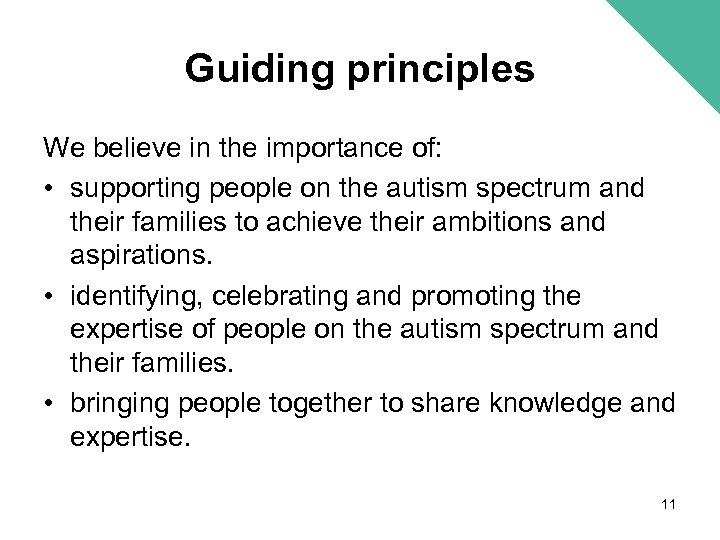 Guiding principles

We believe in the importance of:

• supporting people on the autism spectrum and their families to achieve their ambitions and aspirations.

• identifying, celebrating and promoting the expertise of people on the autism spectrum and their families.

• bringing people together to share knowledge and expertise.

11